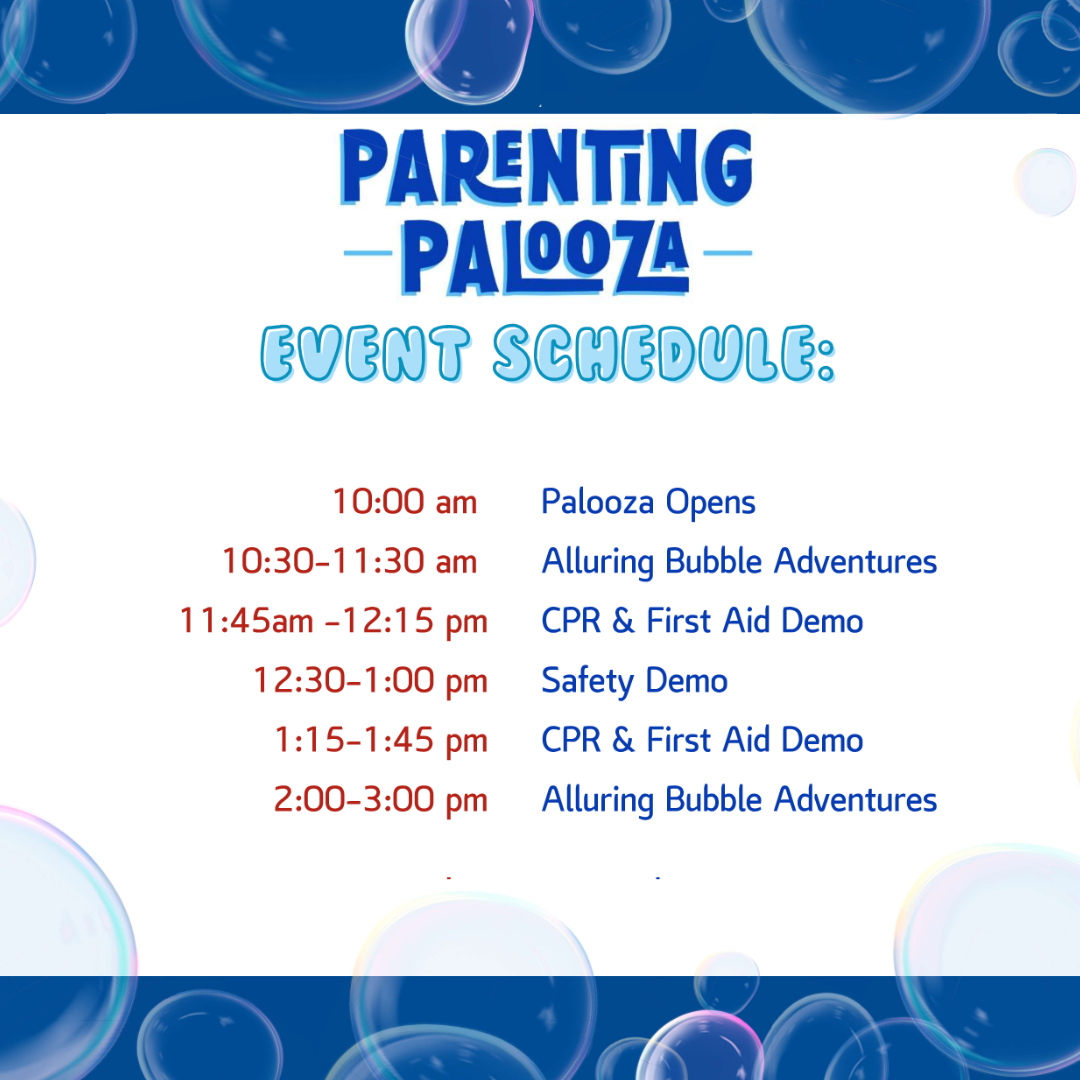 PARENTING
PALOOZA
EVENT SCHEDULE:

| | |
|---|---|
| 10:00 am | Palooza Opens |
| 10:30-11:30 am | Alluring Bubble Adventures |
| 11:45am -12:15 pm | CPR & First Aid Demo |
| 12:30-1:00 pm | Safety Demo |
| 1:15-1:45 pm | CPR & First Aid Demo |
| 2:00-3:00 pm | Alluring Bubble Adventures |